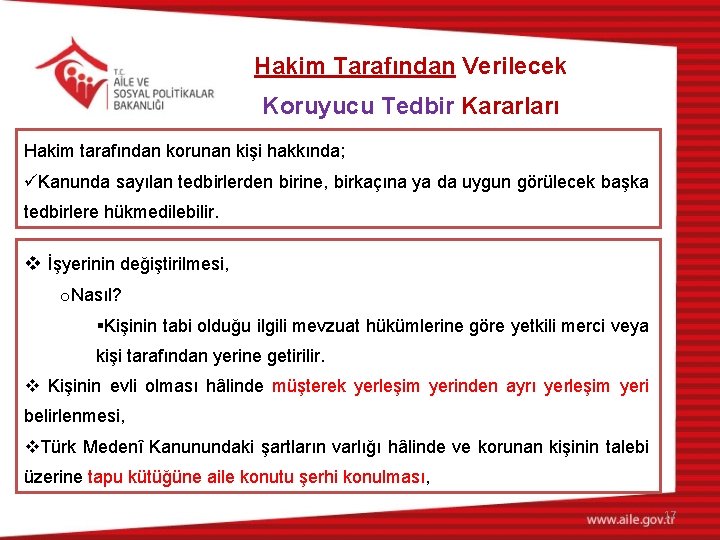 T.C.
AİLE VE
SOSYAL POLİTİKALAR
BAKANLIĞI

Hakim Tarafından Verilecek
Koruyucu Tedbir Kararları

Hakim tarafından korunan kişi hakkında;
✓Kanunda sayılan tedbirlerden birine, birkaçına ya da uygun görülecek başka tedbirlere hükmedilebilir.

❖ İşyerinin değiştirilmesi,
oNasıl?
▪Kişinin tabi olduğu ilgili mevzuat hükümlerine göre yetkili merci veya kişi tarafından yerine getirilir.
❖ Kişinin evli olması hâlinde müşterek yerleşim yerinden ayrı yerleşim yeri belirlenmesi,
❖Türk Medenî Kanunundaki şartların varlığı hâlinde ve korunan kişinin talebi üzerine tapu kütüğüne aile konutu şerhi konulması,

17
www.aile.gov.tr